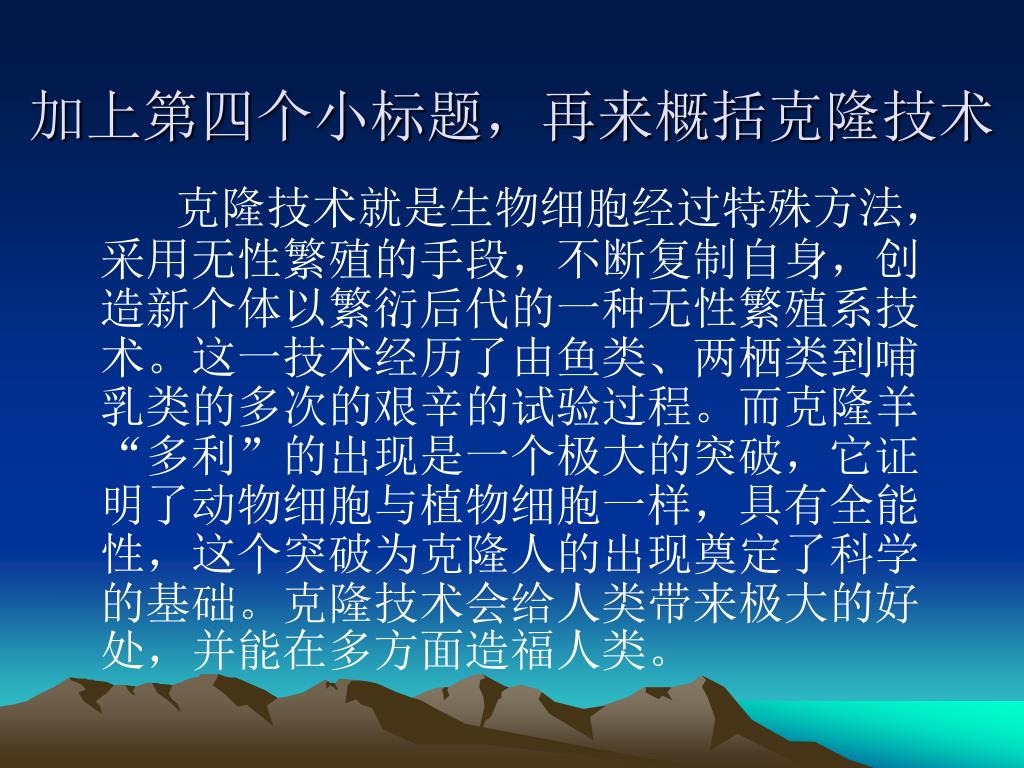 加上第四个小标题，再来概括克隆技术

克隆技术就是生物细胞经过特殊方法，采用无性繁殖的手段，不断复制自身，创造新个体以繁衍后代的一种无性繁殖系技术。这一技术经历了由鱼类、两栖类到哺乳类的多次的艰辛的试验过程。而克隆羊“多利”的出现是一个极大的突破，它证明了动物细胞与植物细胞一样，具有全能性，这个突破为克隆人的出现奠定了科学的基础。克隆技术会给人类带来极大的好处，并能在多方面造福人类。